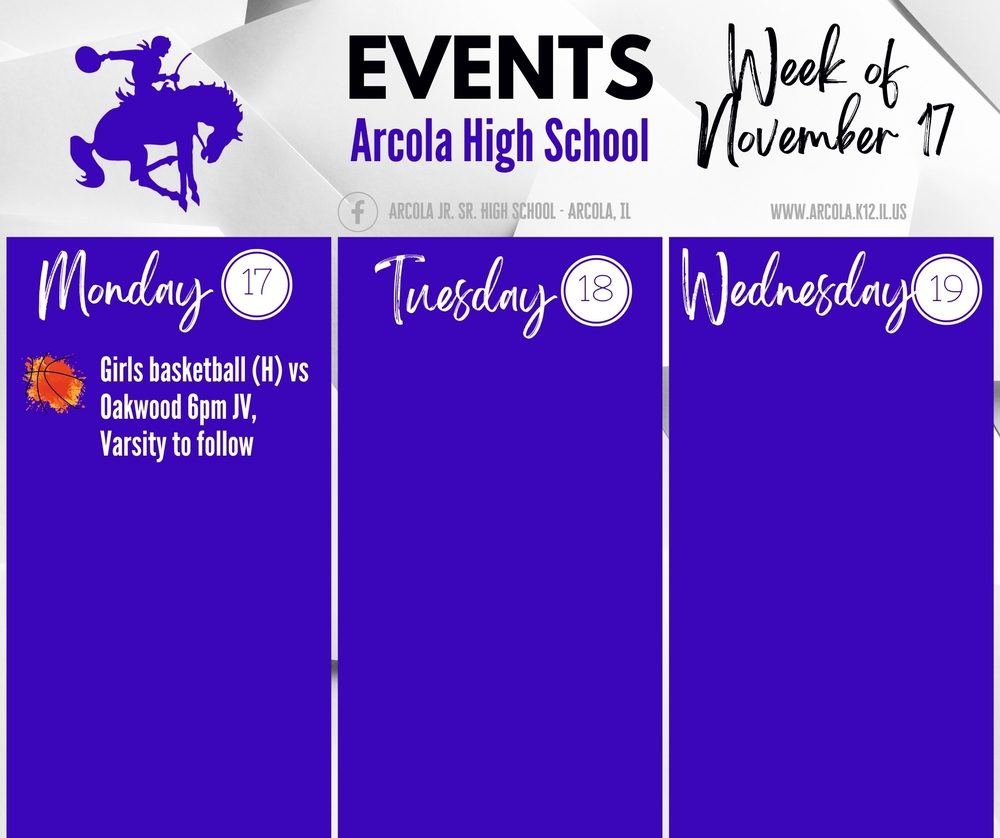 EVENTS
Arcola High School

Week of November 17

ARCOLA JR. SR. HIGH SCHOOL - ARCOLA, IL

WWW.ARCOLA.K12.IL.US

Monday 17

Girls basketball (H) vs Oakwood 6pm JV, Varsity to follow

Tuesday 18

Wednesday 19